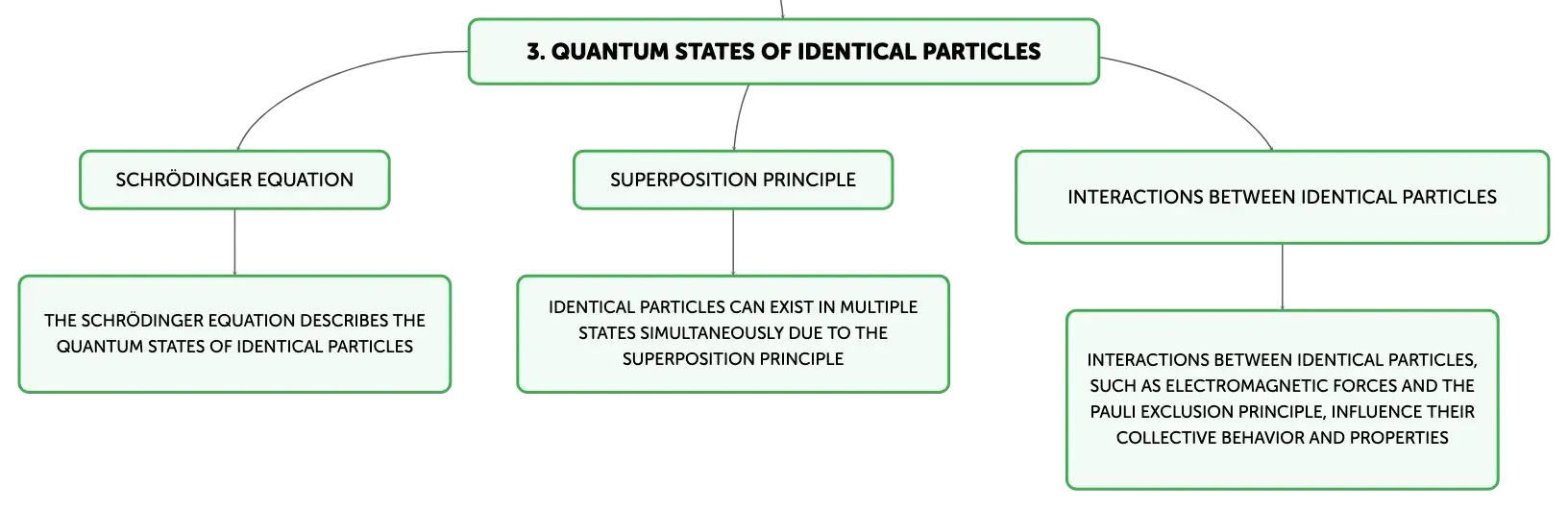 3. QUANTUM STATES OF IDENTICAL PARTICLES

SCHRÖDINGER EQUATION

THE SCHRÖDINGER EQUATION DESCRIBES THE QUANTUM STATES OF IDENTICAL PARTICLES

SUPERPOSITION PRINCIPLE

IDENTICAL PARTICLES CAN EXIST IN MULTIPLE STATES SIMULTANEOUSLY DUE TO THE SUPERPOSITION PRINCIPLE

INTERACTIONS BETWEEN IDENTICAL PARTICLES

INTERACTIONS BETWEEN IDENTICAL PARTICLES, SUCH AS ELECTROMAGNETIC FORCES AND THE PAULI EXCLUSION PRINCIPLE, INFLUENCE THEIR COLLECTIVE BEHAVIOR AND PROPERTIES